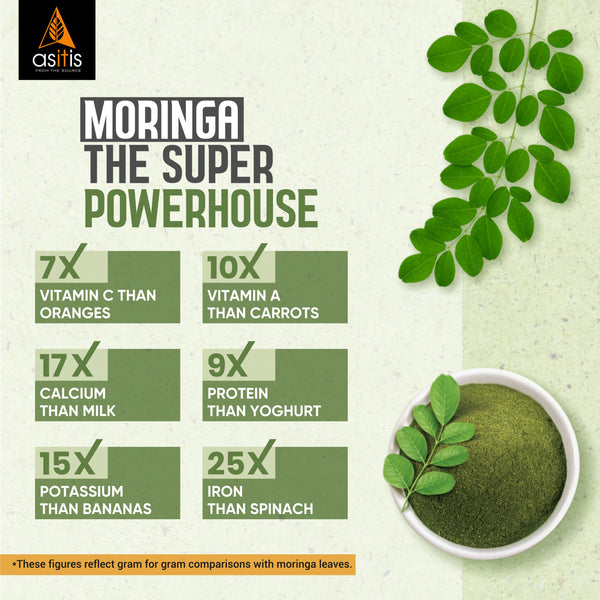 asitis
FROM THE SOURCE

MORINGA
THE SUPER
POWERHOUSE

7X
VITAMIN C THAN ORANGES

10X
VITAMIN A THAN CARROTS

17X
CALCIUM THAN MILK

9X
PROTEIN THAN YOGHURT

15X
POTASSIUM THAN BANANAS

25X
IRON THAN SPINACH

*These figures reflect gram for gram comparisons with moringa leaves.